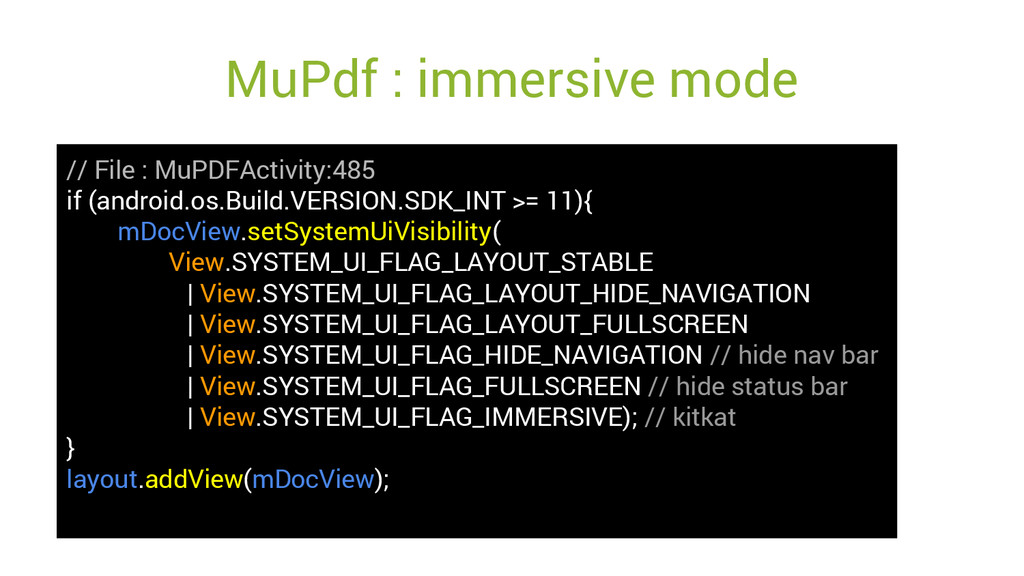 MuPdf : immersive mode

// File : MuPDFActivity:485
if (android.os.Build.VERSION.SDK_INT >= 11){
mDocView.setSystemUiVisibility(
View.SYSTEM_UI_FLAG_LAYOUT_STABLE
| View.SYSTEM_UI_FLAG_LAYOUT_HIDE_NAVIGATION
| View.SYSTEM_UI_FLAG_LAYOUT_FULLSCREEN
| View.SYSTEM_UI_FLAG_HIDE_NAVIGATION // hide nav bar
| View.SYSTEM_UI_FLAG_FULLSCREEN // hide status bar
| View.SYSTEM_UI_FLAG_IMMERSIVE); // kitkat
}
layout.addView(mDocView);